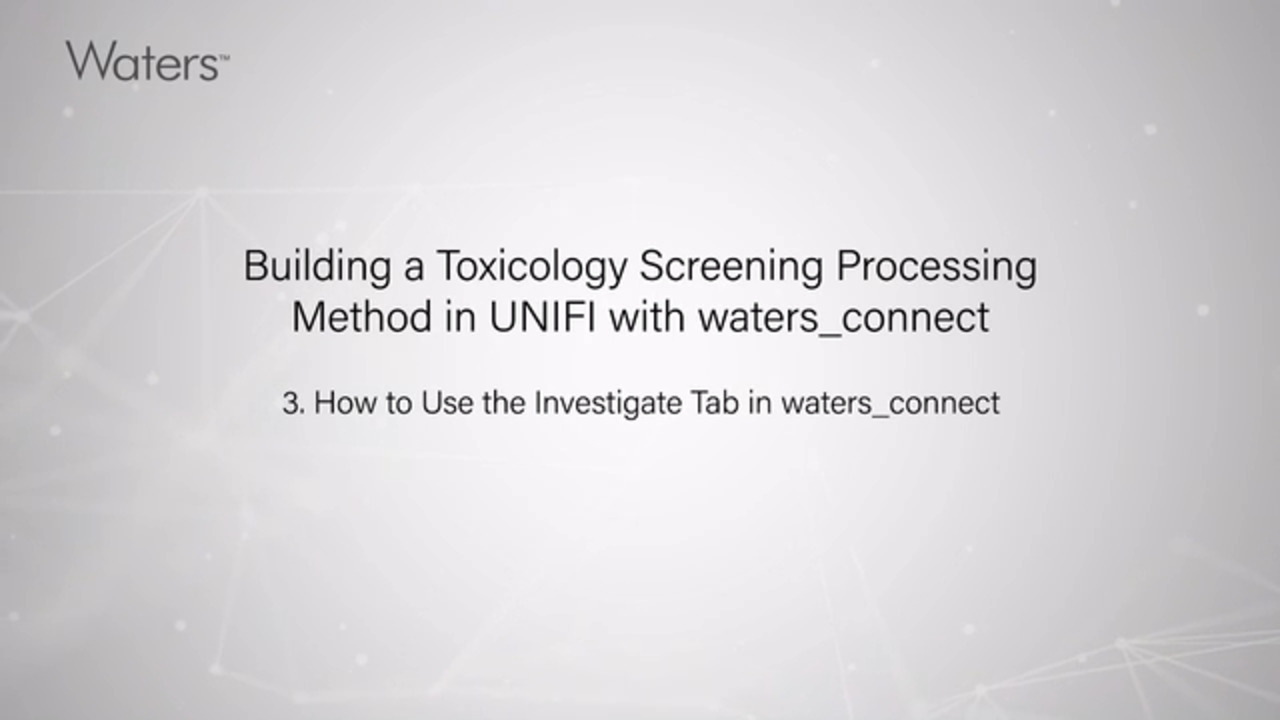 Waters™

Building a Toxicology Screening Processing Method in UNIFI with waters_connect

3. How to Use the Investigate Tab in waters_connect